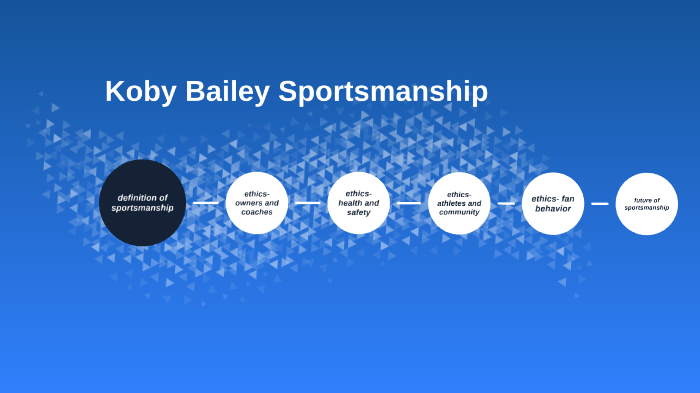 Koby Bailey Sportsmanship

definition of sportsmanship

ethics- owners and coaches

ethics- health and safety

ethics- athletes and community

ethics- fan behavior

future of sportsmanship